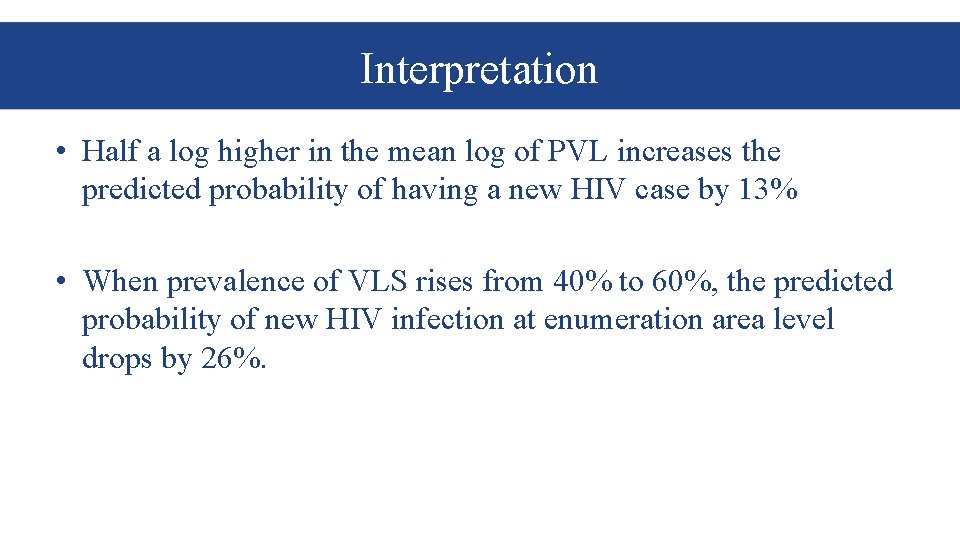 Interpretation

• Half a log higher in the mean log of PVL increases the predicted probability of having a new HIV case by 13%

• When prevalence of VLS rises from 40% to 60%, the predicted probability of new HIV infection at enumeration area level drops by 26%.